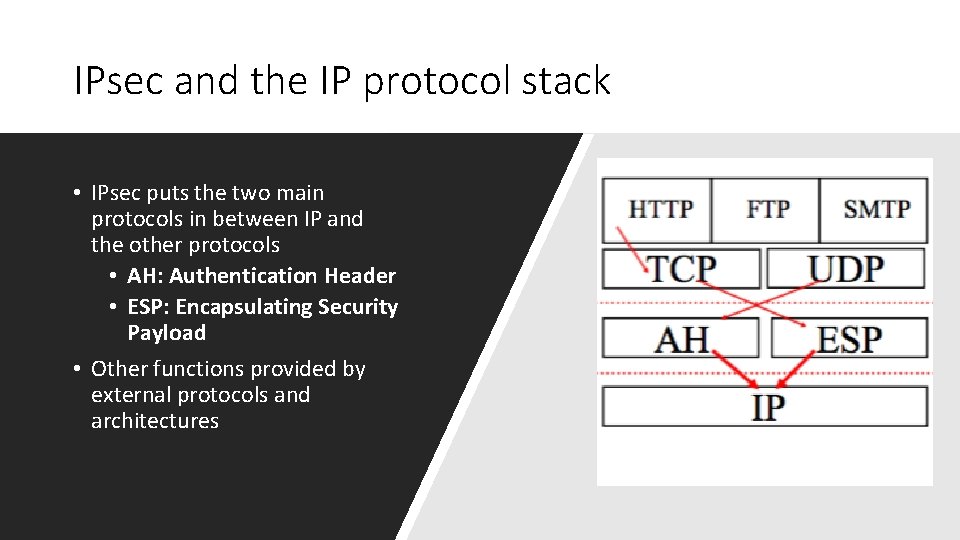 IPsec and the IP protocol stack

• IPsec puts the two main protocols in between IP and the other protocols
  • AH: Authentication Header
  • ESP: Encapsulating Security Payload
• Other functions provided by external protocols and architectures

HTTP FTP SMTP
TCP UDP
AH ESP
IP